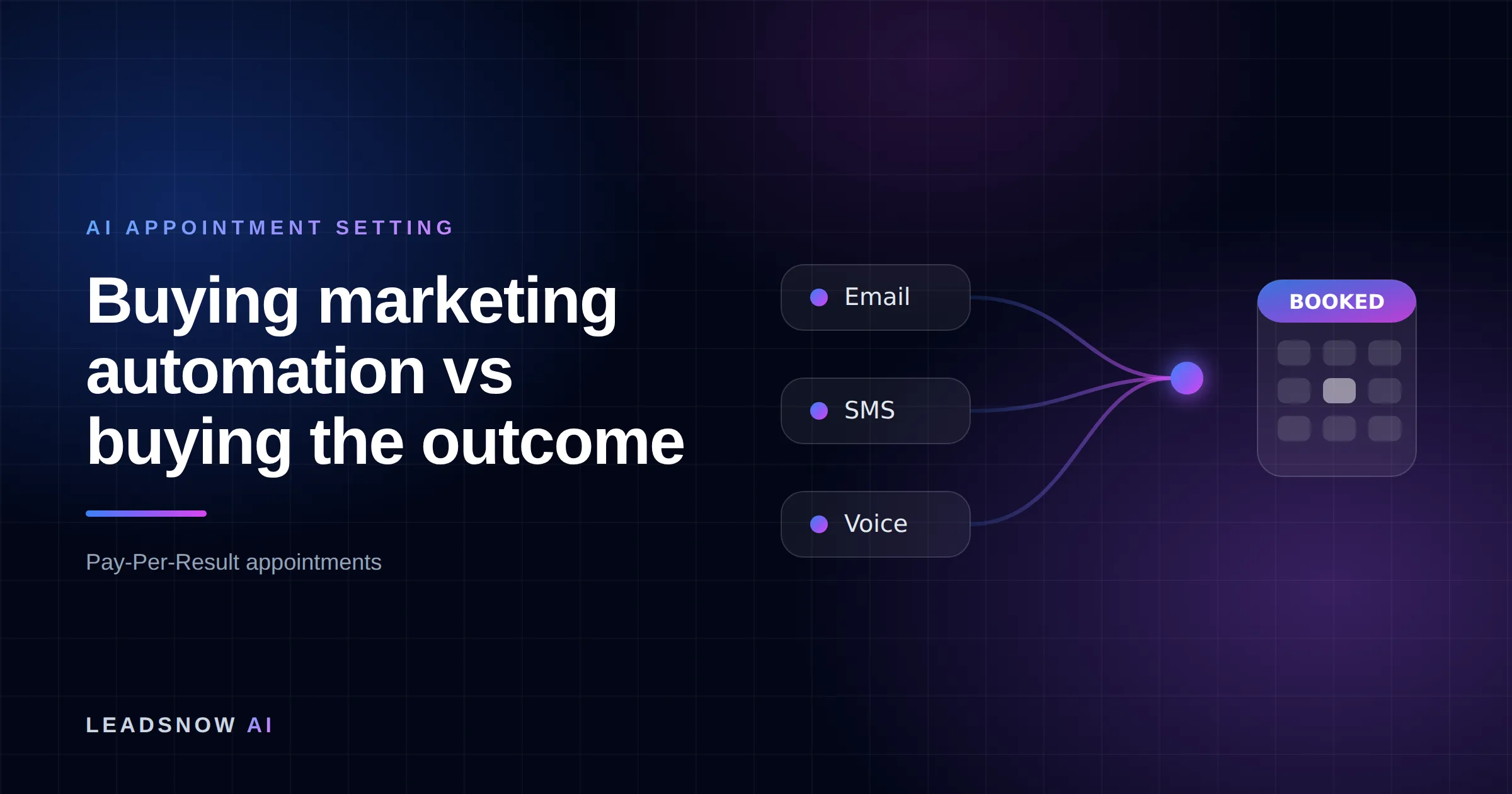 AI APPOINTMENT SETTING

Buying marketing automation vs buying the outcome

Pay-Per-Result appointments

Email

SMS

Voice

BOOKED

LEADSNOW AI